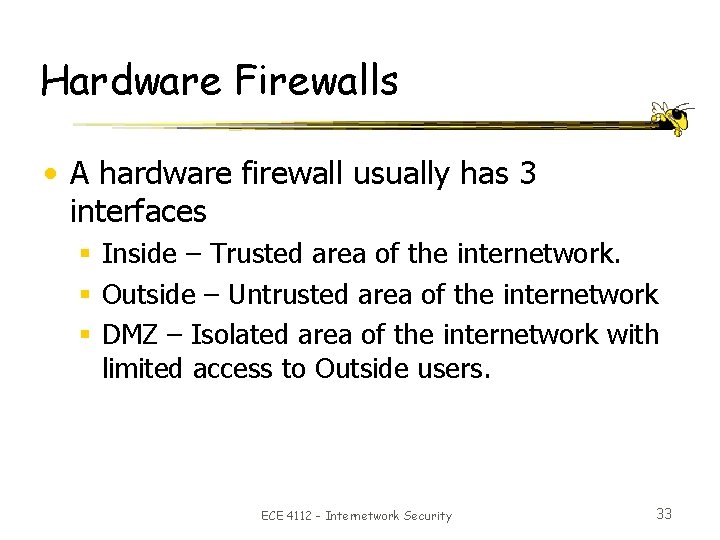 Hardware Firewalls

• A hardware firewall usually has 3 interfaces
  ▪ Inside – Trusted area of the internetwork.
  ▪ Outside – Untrusted area of the internetwork
  ▪ DMZ – Isolated area of the internetwork with limited access to Outside users.

ECE 4112 - Internetwork Security

33